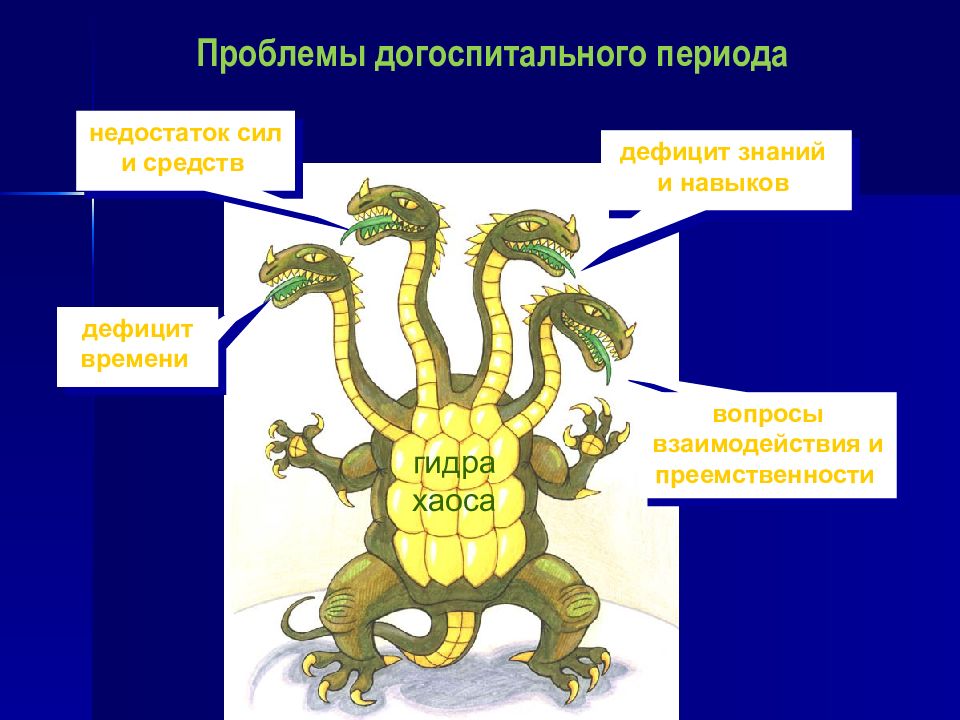 Проблемы догоспитального периода

недостаток сил и средств

дефицит знаний и навыков

дефицит времени

вопросы взаимодействия и преемственности

гидра хаоса